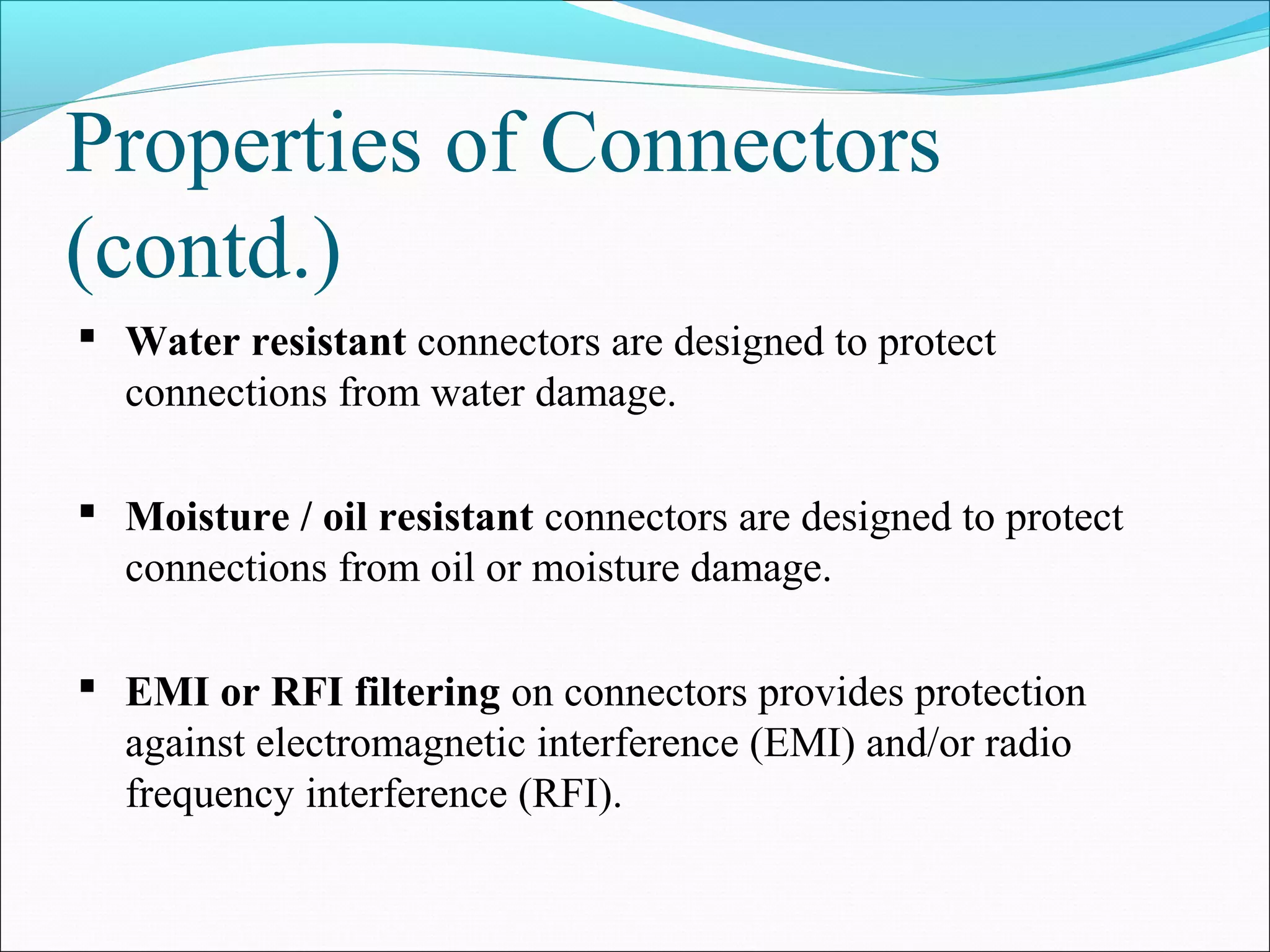 Properties of Connectors (contd.)

▪ Water resistant connectors are designed to protect connections from water damage.

▪ Moisture / oil resistant connectors are designed to protect connections from oil or moisture damage.

▪ EMI or RFI filtering on connectors provides protection against electromagnetic interference (EMI) and/or radio frequency interference (RFI).